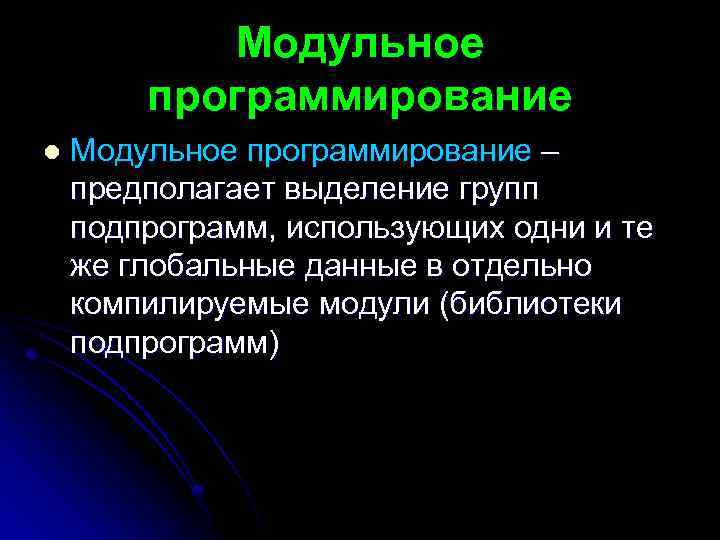 Модульное программирование

Модульное программирование – предполагает выделение групп подпрограмм, использующих одни и те же глобальные данные в отдельно компилируемые модули (библиотеки подпрограмм)